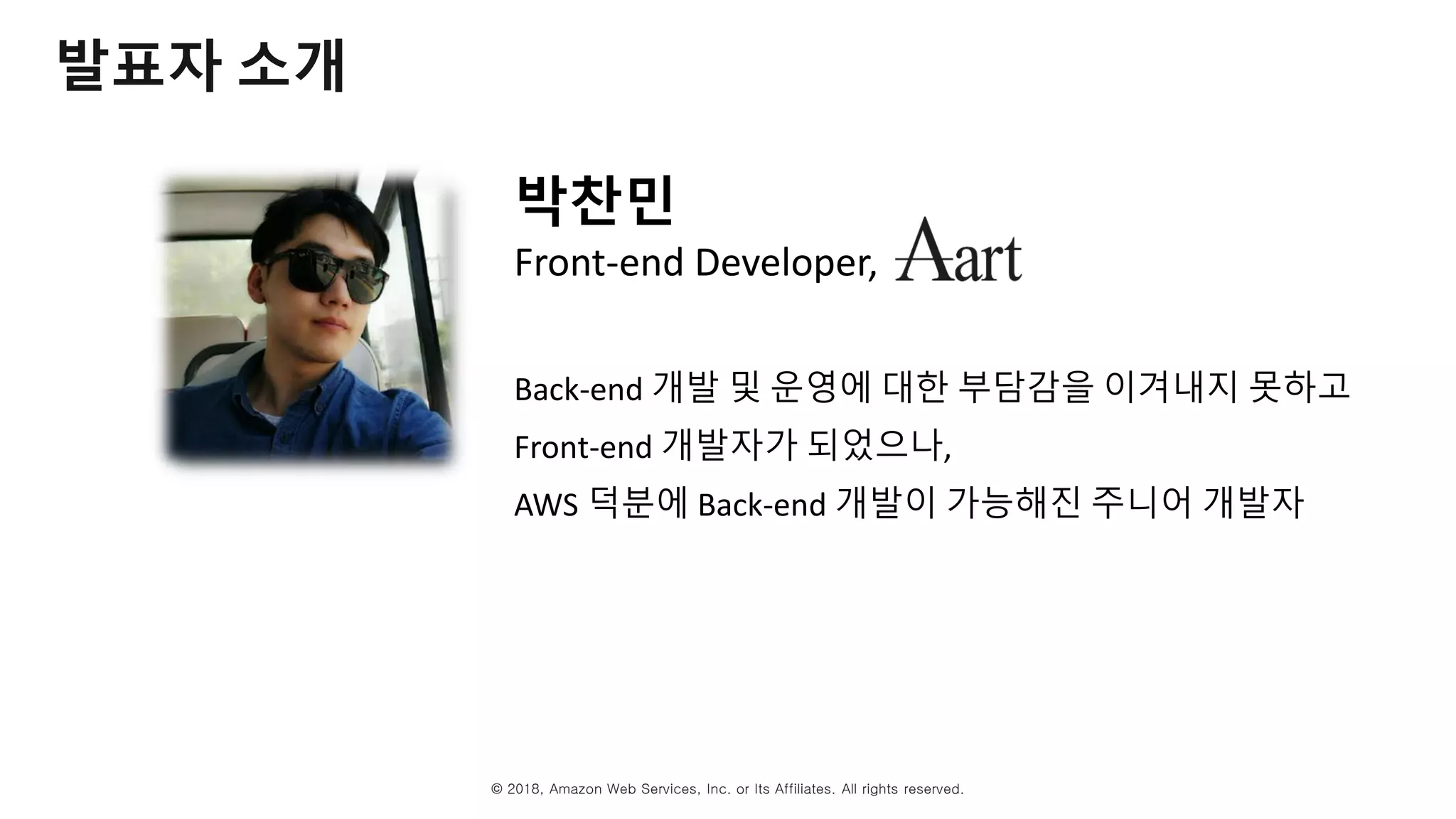 발표자 소개

박찬민

Front-end Developer, Aart

Back-end 개발 및 운영에 대한 부담감을 이겨내지 못하고

Front-end 개발자가 되었으나,

AWS 덕분에 Back-end 개발이 가능해진 주니어 개발자

© 2018, Amazon Web Services, Inc. or Its Affiliates. All rights reserved.